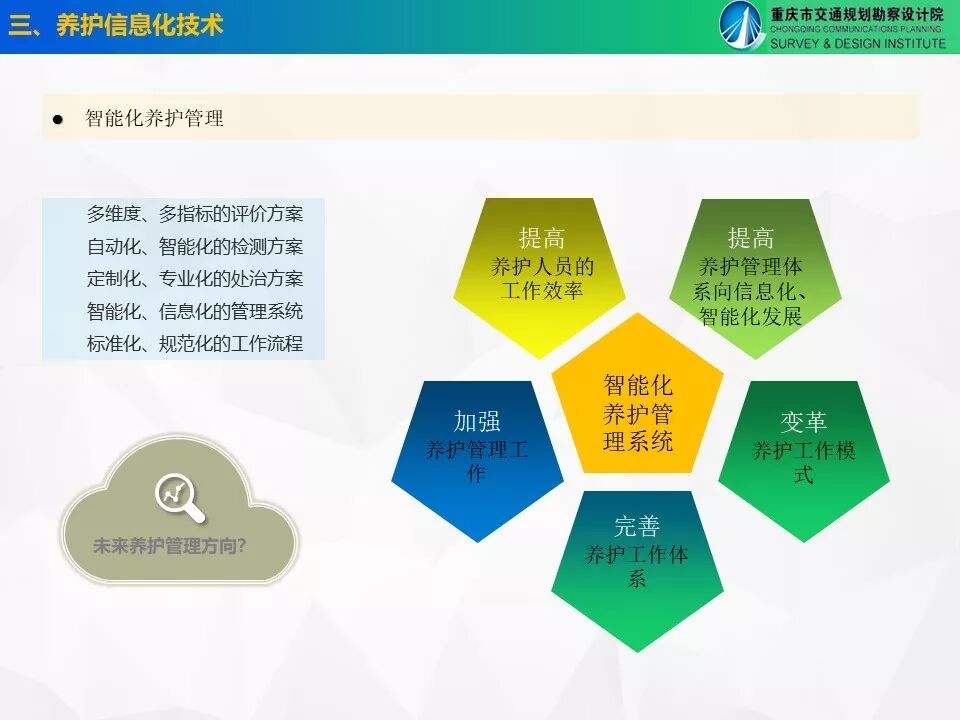 三、养护信息化技术

重庆市交通规划勘察设计院
CHONGQING COMMUNICATIONS PLANNING
SURVEY & DESIGN INSTITUTE

● 智能化养护管理

多维度、多指标的评价方案
自动化、智能化的检测方案
定制化、专业化的处治方案
智能化、信息化的管理系统
标准化、规范化的工作流程

未来养护管理方向?

提高
养护人员的工作效率

提高
养护管理体系向信息化、智能化发展

智能化养护管理系统

加强
养护管理工作

变革
养护工作模式

完善
养护工作体系